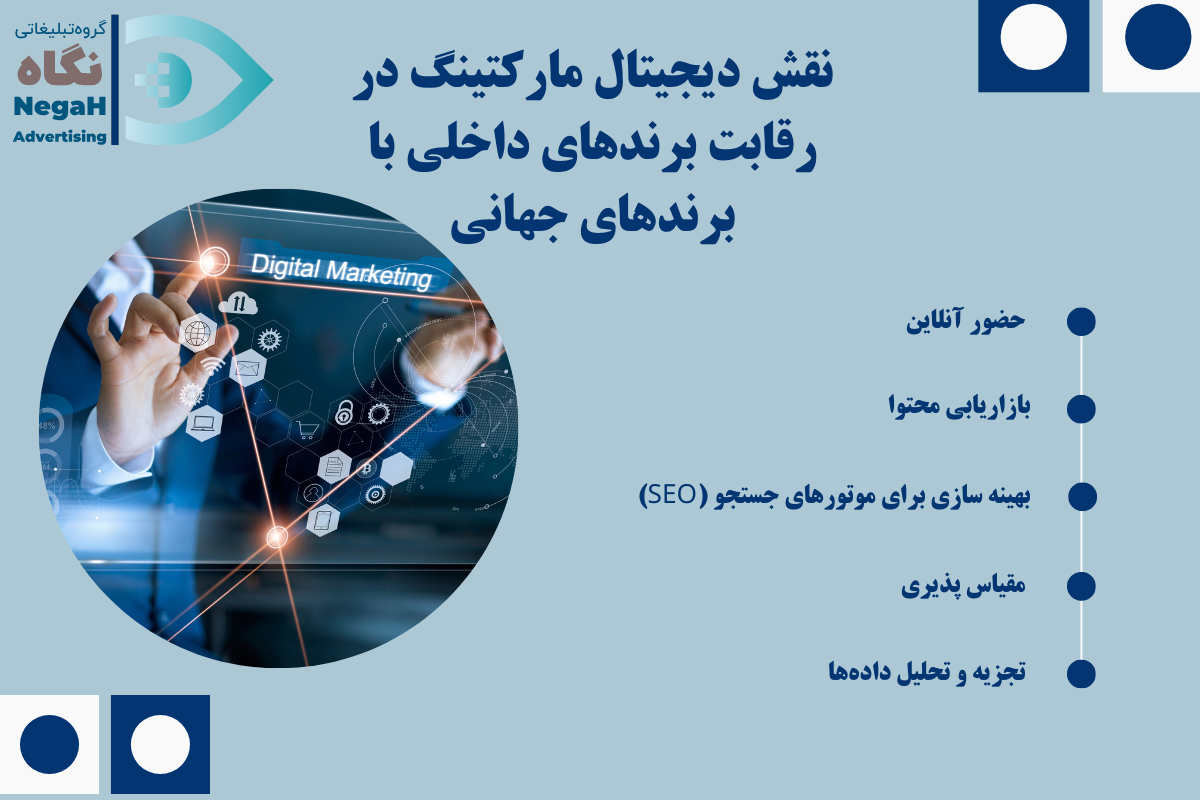 گروه‌تبلیغاتی
نگاه
NegaH
Advertising

نقش دیجیتال مارکتینگ در رقابت برندهای داخلی با برندهای جهانی

Digital Marketing

48%

حضور آنلاین

بازاریابی محتوا

بهینه سازی برای موتورهای جستجو (SEO)

مقیاس پذیری

تجزیه و تحلیل داده‌ها